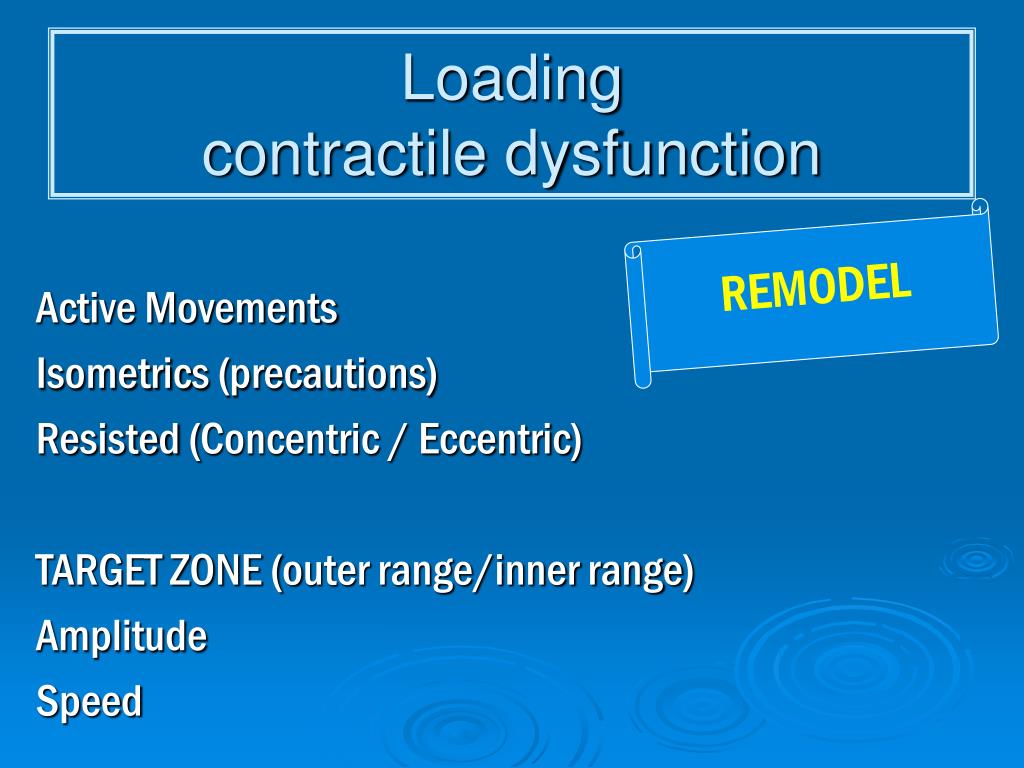 Loading
contractile dysfunction

REMODEL

Active Movements
Isometrics (precautions)
Resisted (Concentric / Eccentric)

TARGET ZONE (outer range/inner range)
Amplitude
Speed